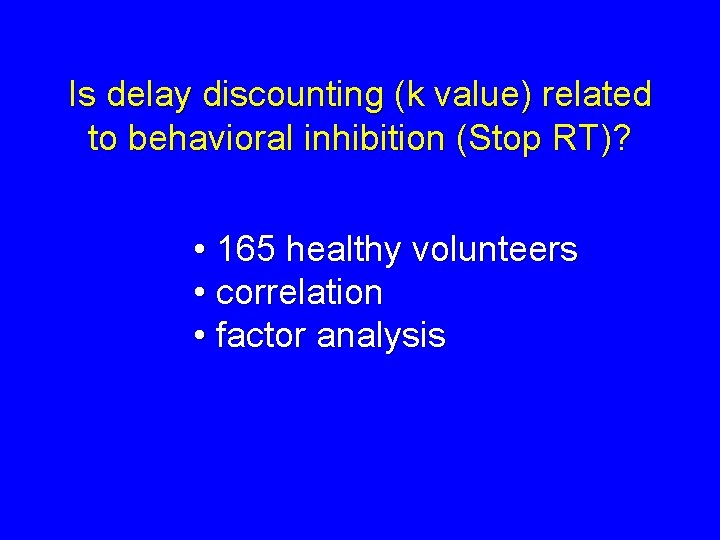 Is delay discounting (k value) related to behavioral inhibition (Stop RT)?

• 165 healthy volunteers
• correlation
• factor analysis